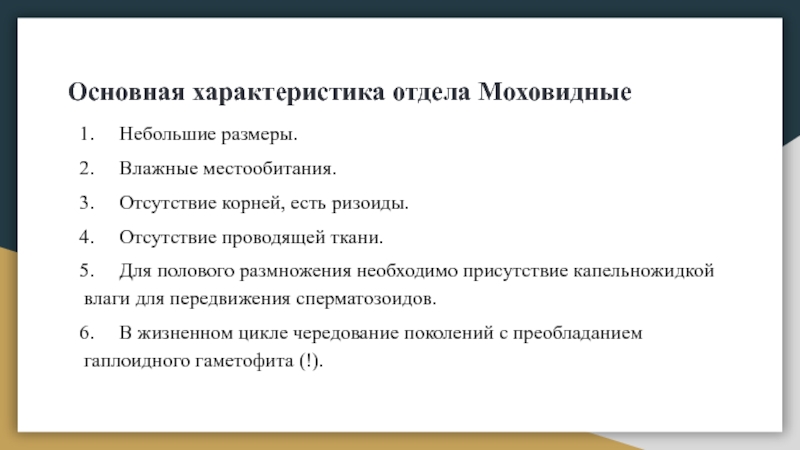 Основная характеристика отдела Моховидные

1. Небольшие размеры.

2. Влажные местообитания.

3. Отсутствие корней, есть ризоиды.

4. Отсутствие проводящей ткани.

5. Для полового размножения необходимо присутствие капельножидкой влаги для передвижения сперматозоидов.

6. В жизненном цикле чередование поколений с преобладанием гаплоидного гаметофита (!).